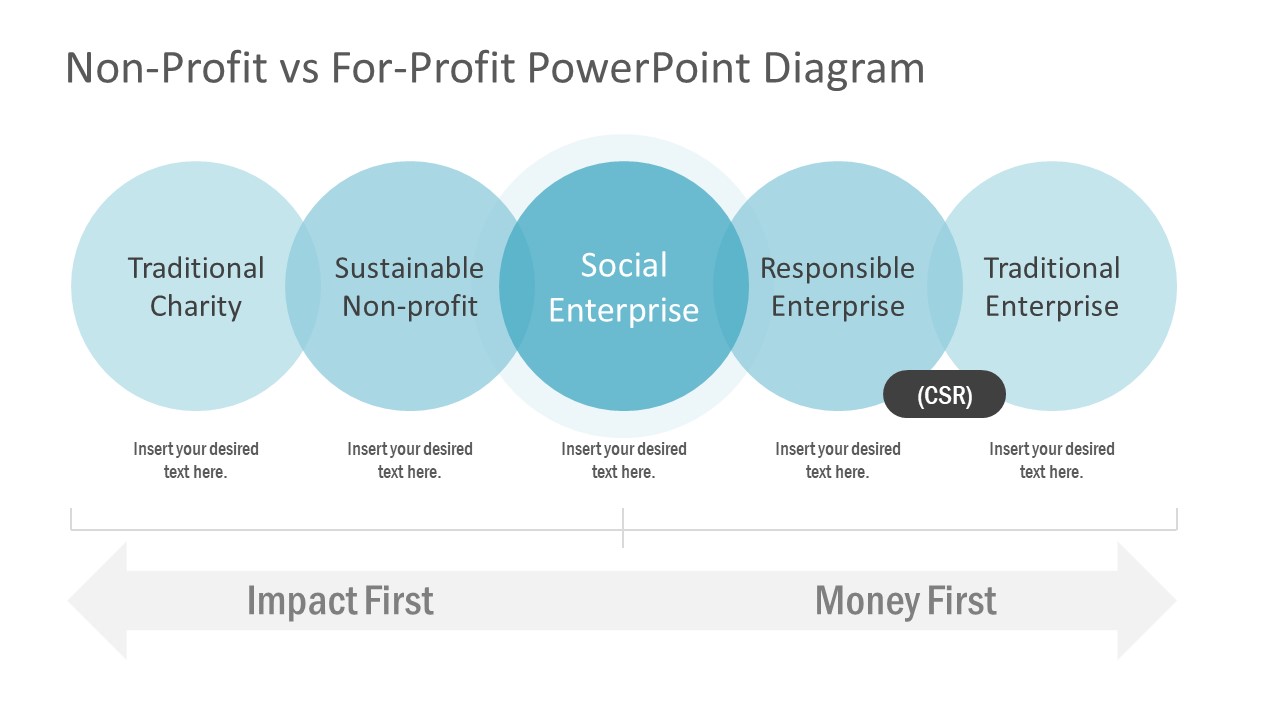 Non-Profit vs For-Profit PowerPoint Diagram

Traditional Charity

Sustainable Non-profit

Social Enterprise

Responsible Enterprise

Traditional Enterprise

(CSR)

Insert your desired text here.

Insert your desired text here.

Insert your desired text here.

Insert your desired text here.

Insert your desired text here.

Impact First

Money First